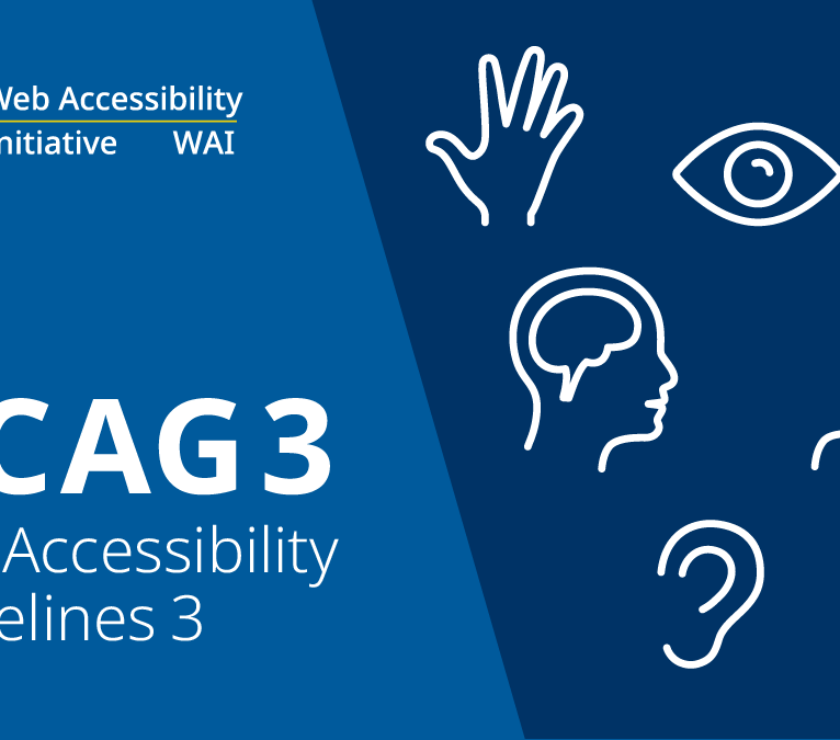 Web Accessibility
nitiative WAI

CAG 3
Accessibility
elines 3